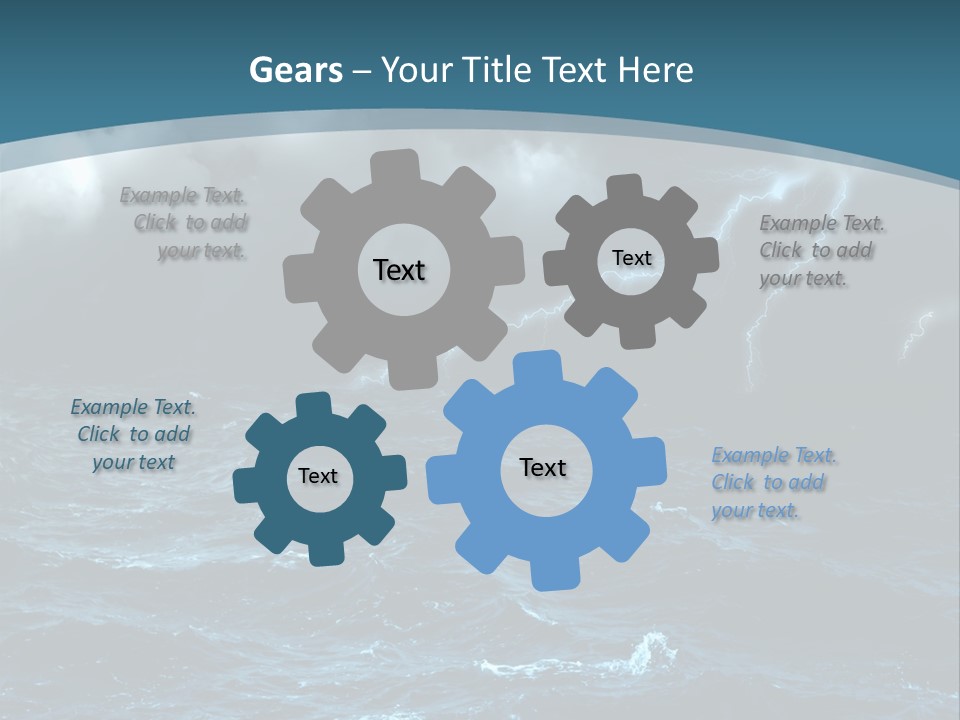 Gears – Your Title Text Here

Example Text. Click to add your text.

Text

Text

Example Text. Click to add your text.

Example Text. Click to add your text

Text

Text

Example Text. Click to add your text.